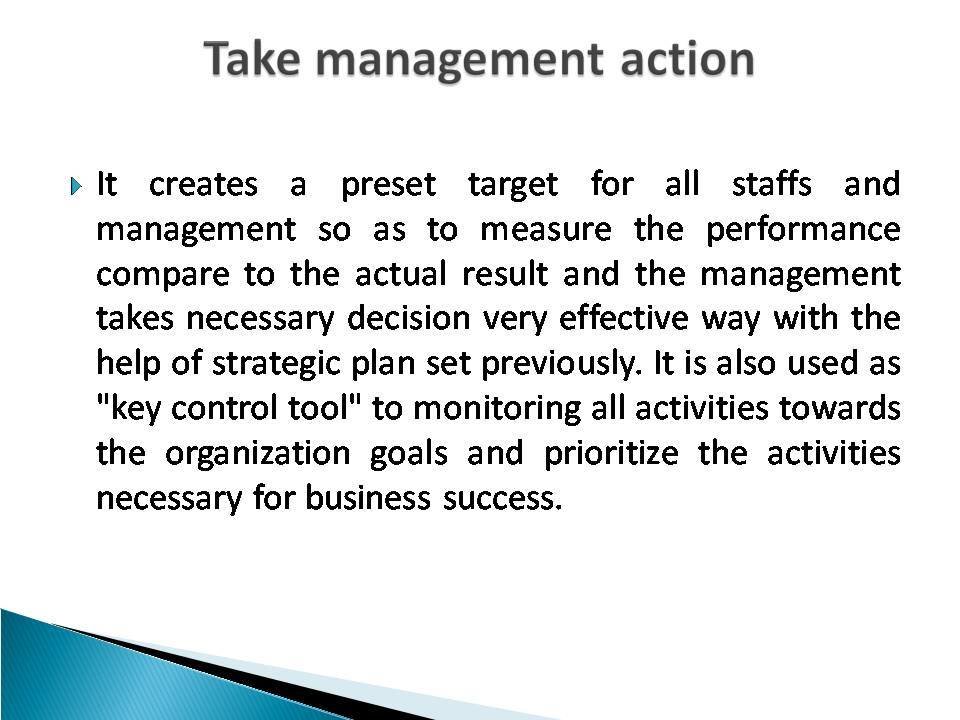 Take management action

It creates a preset target for all staffs and management so as to measure the performance compare to the actual result and the management takes necessary decision very effective way with the help of strategic plan set previously. It is also used as "key control tool" to monitoring all activities towards the organization goals and prioritize the activities necessary for business success.